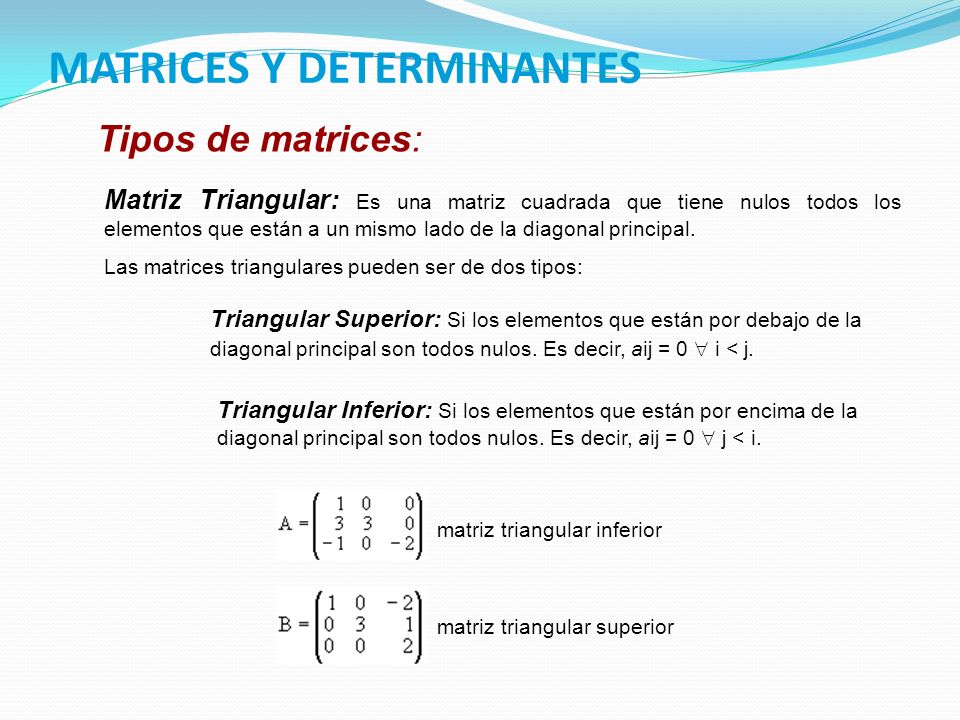 MATRICES Y DETERMINANTES

Tipos de matrices:

Matriz Triangular: Es una matriz cuadrada que tiene nulos todos los elementos que están a un mismo lado de la diagonal principal.

Las matrices triangulares pueden ser de dos tipos:

Triangular Superior: Si los elementos que están por debajo de la diagonal principal son todos nulos. Es decir, aij = 0 $\forall$ i < j.

Triangular Inferior: Si los elementos que están por encima de la diagonal principal son todos nulos. Es decir, aij = 0 $\forall$ j < i.

$A = \begin{pmatrix} 1 & 0 & 0 \\ 3 & 3 & 0 \\ -1 & 0 & -2 \end{pmatrix}$ matriz triangular inferior

$B = \begin{pmatrix} 1 & 0 & -2 \\ 0 & 3 & 1 \\ 0 & 0 & 2 \end{pmatrix}$ matriz triangular superior